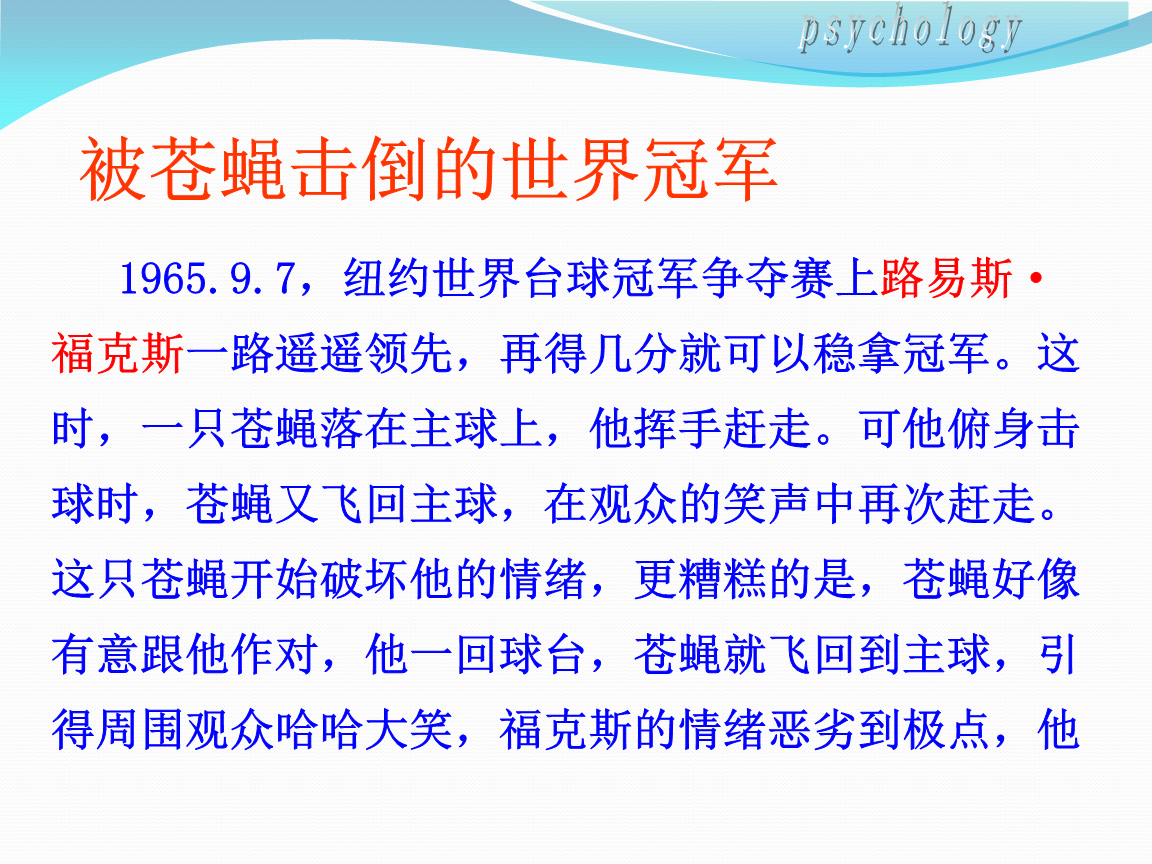 psychology

被苍蝇击倒的世界冠军

1965.9.7，纽约世界台球冠军争夺赛上路易斯·福克斯一路遥遥领先，再得几分就可以稳拿冠军。这时，一只苍蝇落在主球上，他挥手赶走。可他俯身击球时，苍蝇又飞回主球，在观众的笑声中再次赶走。这只苍蝇开始破坏他的情绪，更糟糕的是，苍蝇好像有意跟他作对，他一回球台，苍蝇就飞回到主球，引得周围观众哈哈大笑，福克斯的情绪恶劣到极点，他